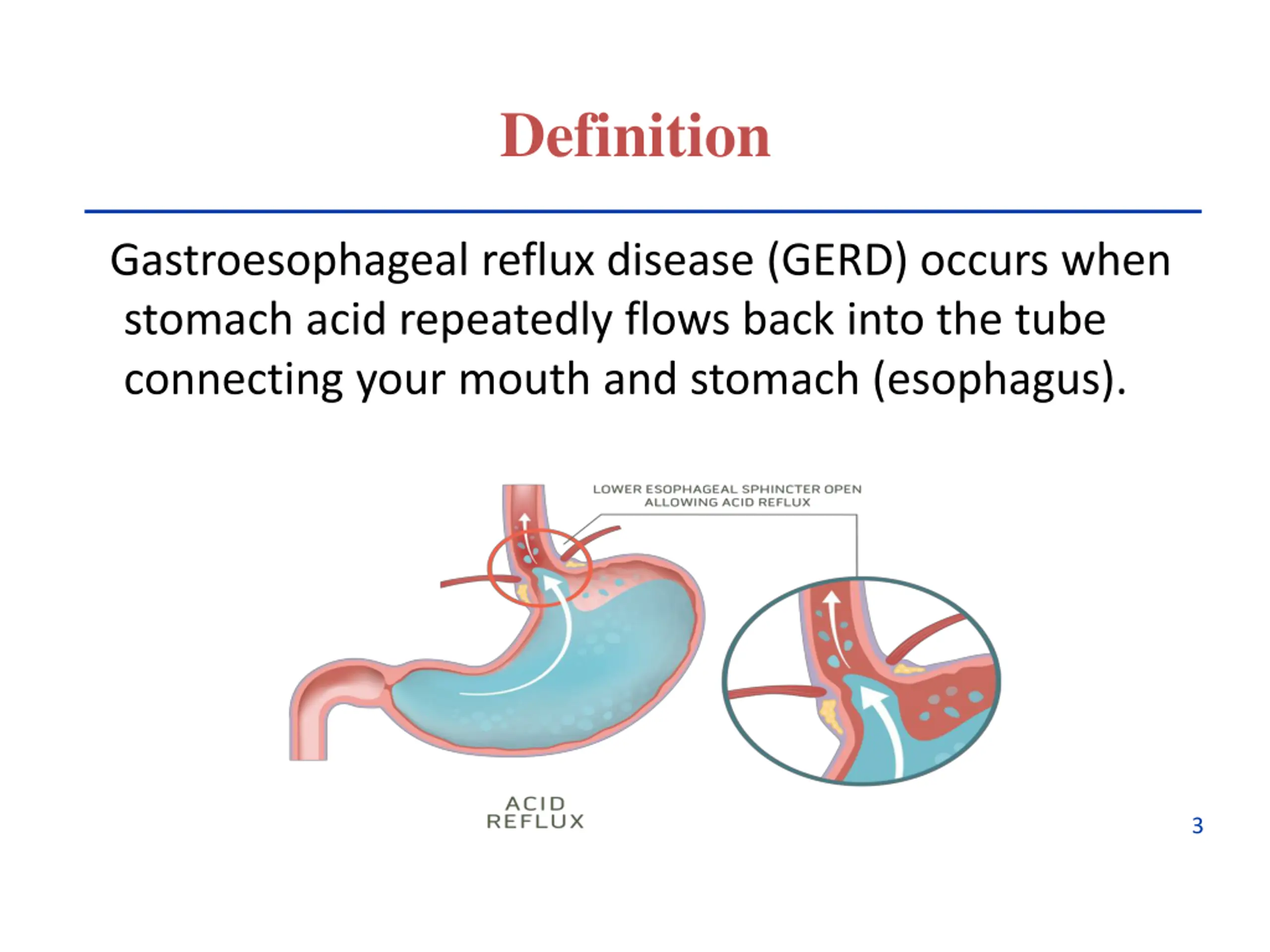 Definition

Gastroesophageal reflux disease (GERD) occurs when stomach acid repeatedly flows back into the tube connecting your mouth and stomach (esophagus).

LOWER ESOPHAGEAL SPHINCTER OPEN ALLOWING ACID REFLUX

ACID REFLUX

3